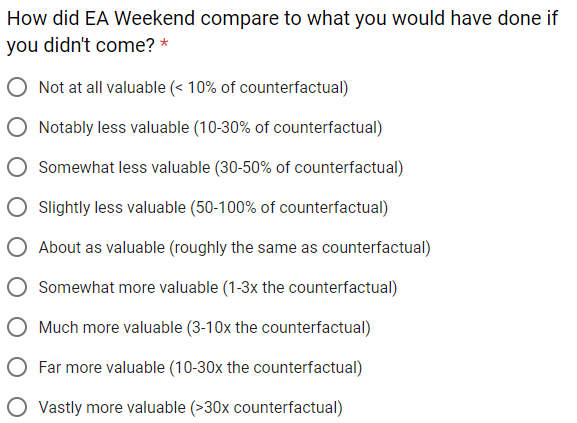 How did EA Weekend compare to what you would have done if you didn't come? *

Not at all valuable (< 10% of counterfactual)

Notably less valuable (10-30% of counterfactual)

Somewhat less valuable (30-50% of counterfactual)

Slightly less valuable (50-100% of counterfactual)

About as valuable (roughly the same as counterfactual)

Somewhat more valuable (1-3x the counterfactual)

Much more valuable (3-10x the counterfactual)

Far more valuable (10-30x the counterfactual)

Vastly more valuable (>30x counterfactual)